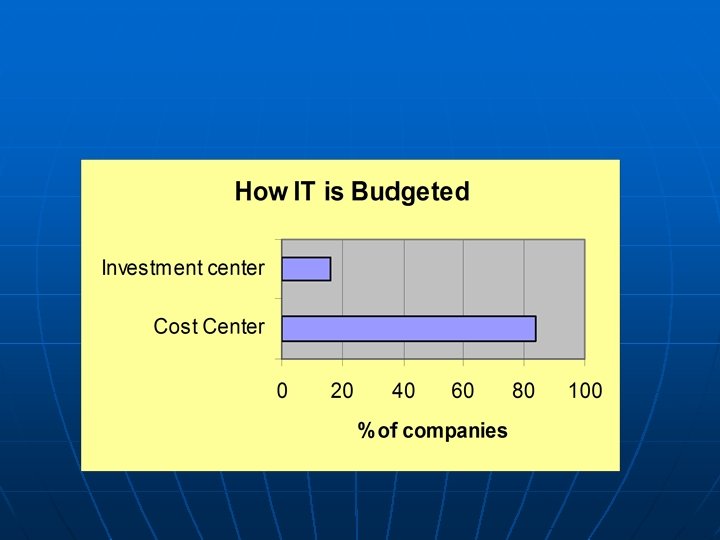 How IT is Budgeted

Investment center

Cost Center

0 20 40 60 80 100

% of companies